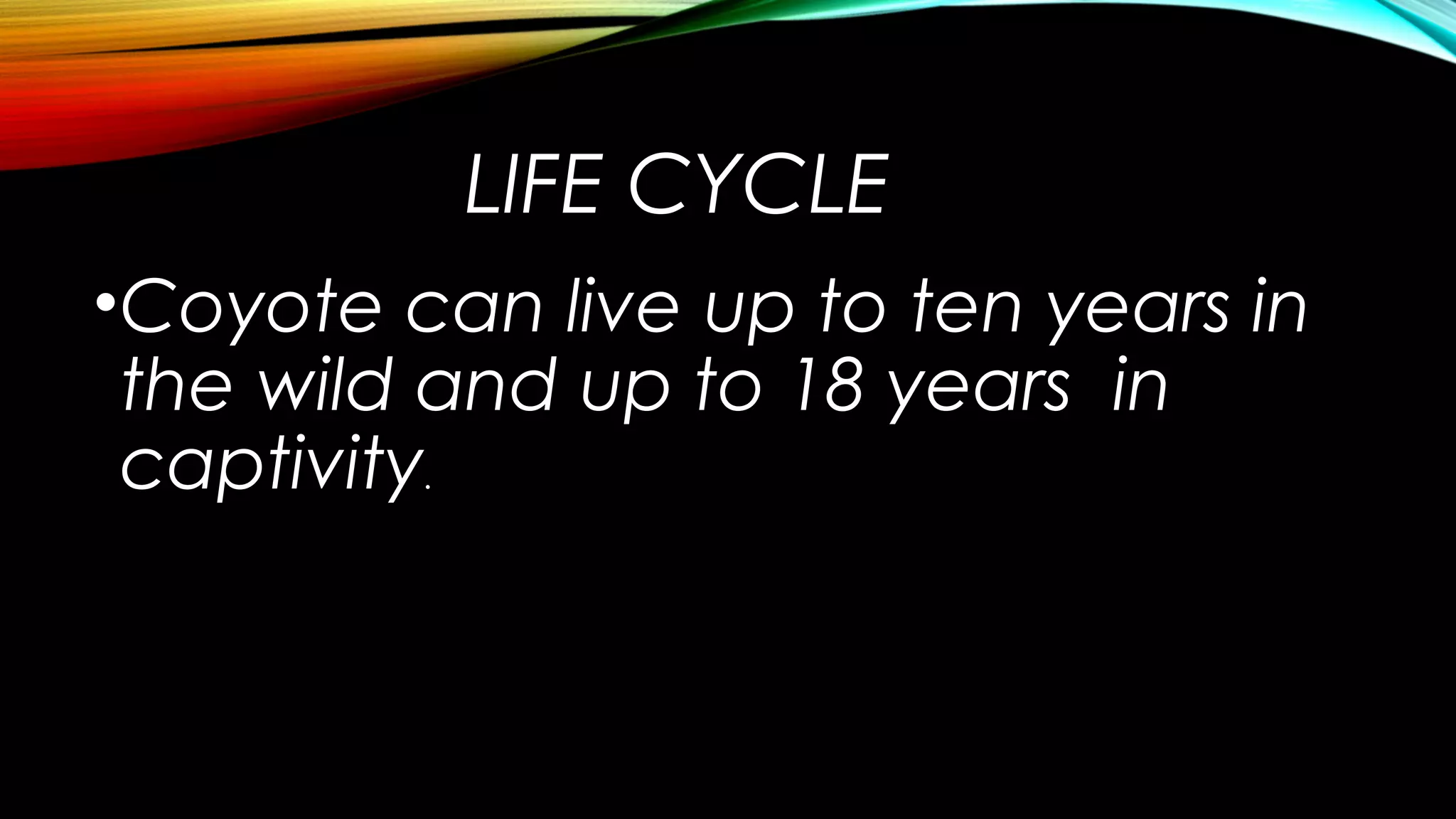 LIFE CYCLE

•Coyote can live up to ten years in the wild and up to 18 years in captivity.